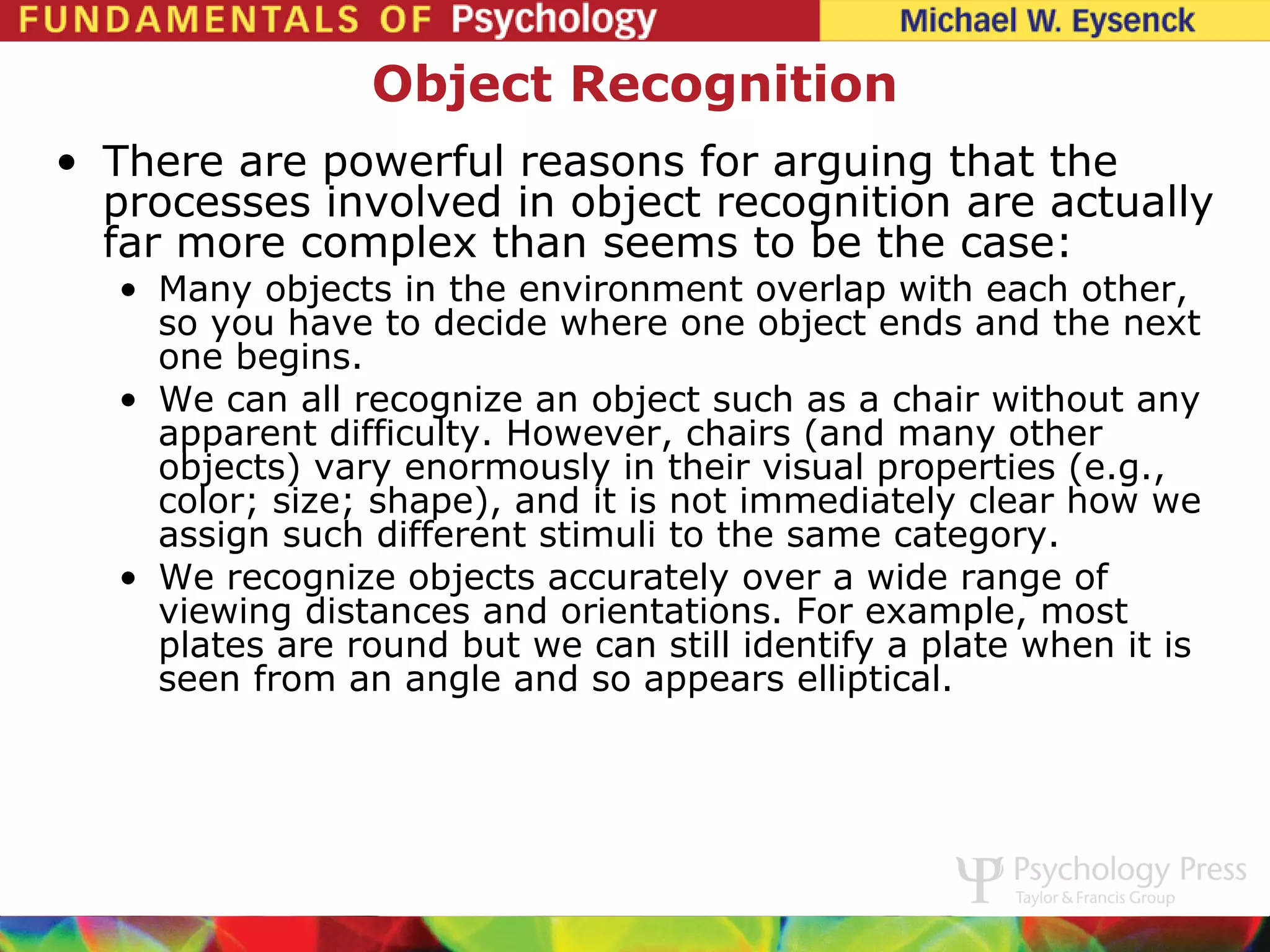 FUNDAMENTALS OF Psychology Michael W. Eysenck

Object Recognition

• There are powerful reasons for arguing that the processes involved in object recognition are actually far more complex than seems to be the case:
  • Many objects in the environment overlap with each other, so you have to decide where one object ends and the next one begins.
  • We can all recognize an object such as a chair without any apparent difficulty. However, chairs (and many other objects) vary enormously in their visual properties (e.g., color; size; shape), and it is not immediately clear how we assign such different stimuli to the same category.
  • We recognize objects accurately over a wide range of viewing distances and orientations. For example, most plates are round but we can still identify a plate when it is seen from an angle and so appears elliptical.

Psychology Press
Taylor & Francis Group